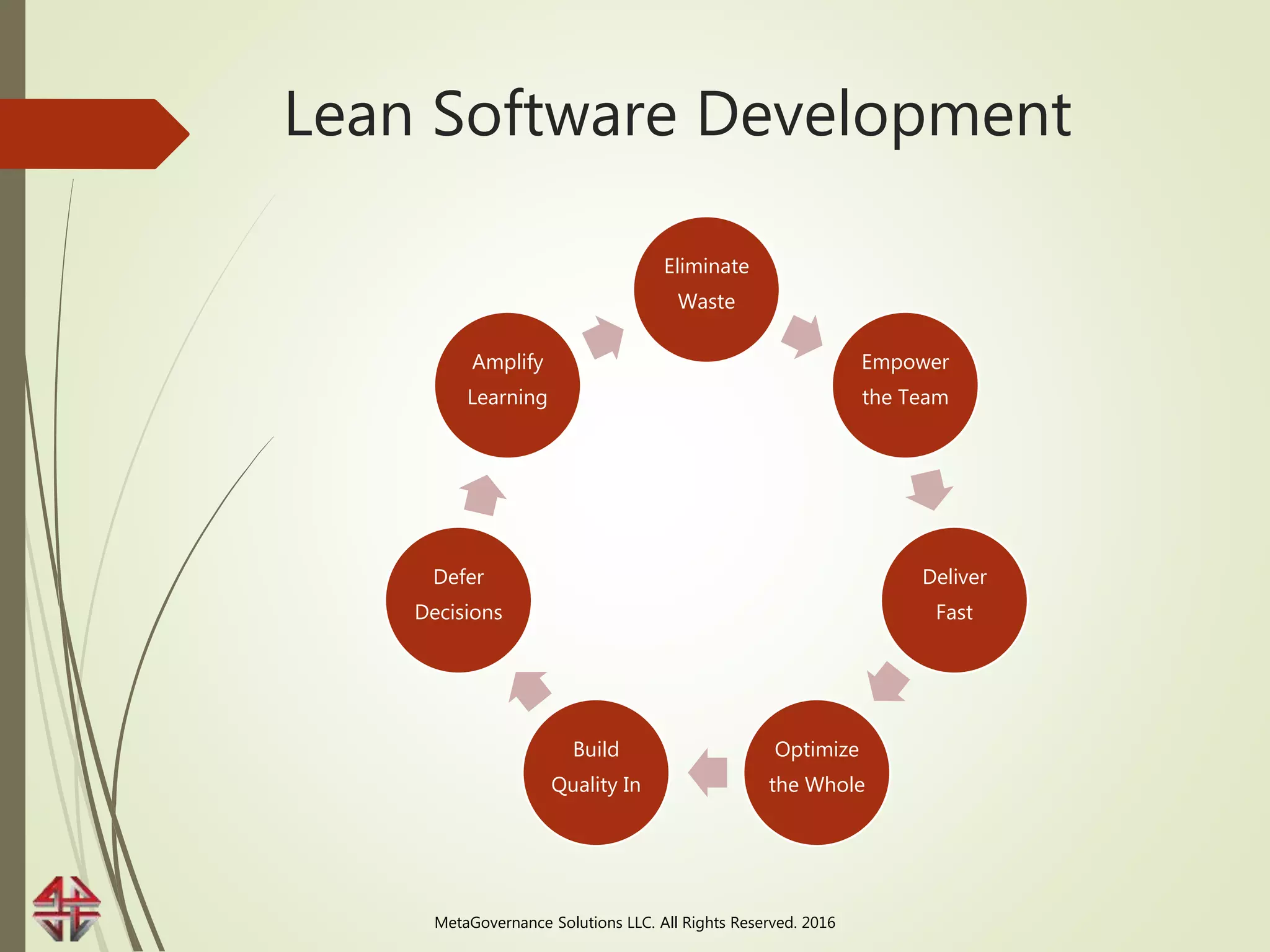 Lean Software Development

Eliminate Waste

Empower the Team

Deliver Fast

Optimize the Whole

Build Quality In

Defer Decisions

Amplify Learning

MetaGovernance Solutions LLC. All Rights Reserved. 2016